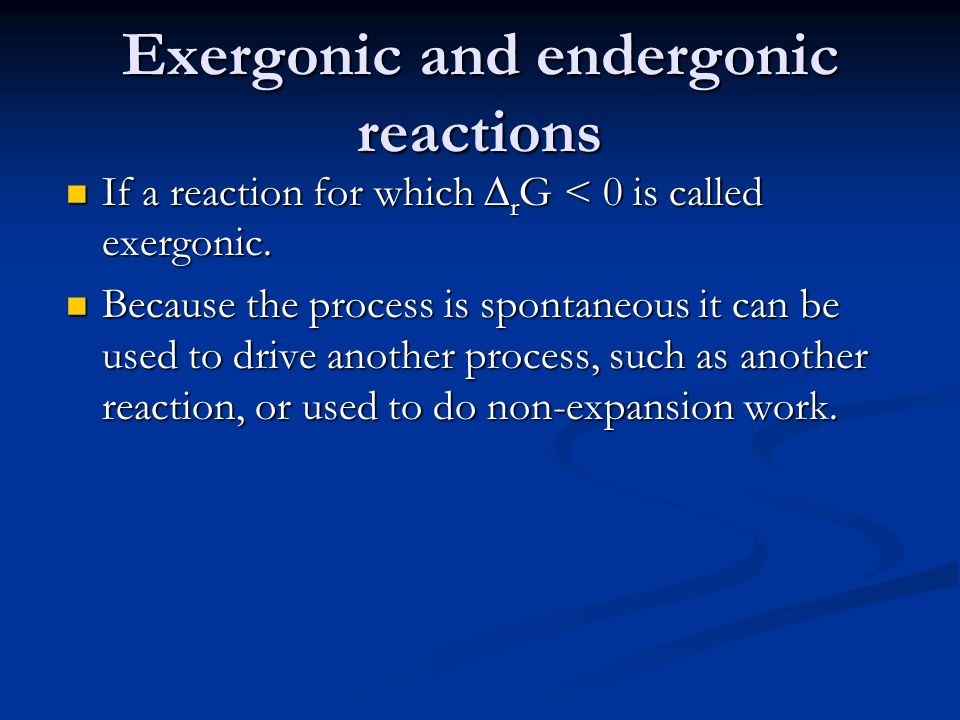 Exergonic and endergonic reactions

If a reaction for which $\Delta_r G < 0$ is called exergonic.

Because the process is spontaneous it can be used to drive another process, such as another reaction, or used to do non-expansion work.